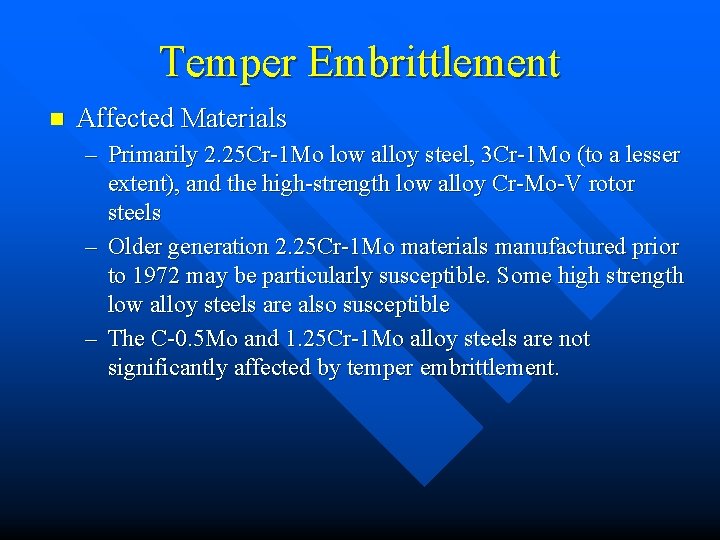 Temper Embrittlement

Affected Materials

– Primarily 2.25Cr-1Mo low alloy steel, 3Cr-1Mo (to a lesser extent), and the high-strength low alloy Cr-Mo-V rotor steels

– Older generation 2.25Cr-1Mo materials manufactured prior to 1972 may be particularly susceptible. Some high strength low alloy steels are also susceptible

– The C-0.5Mo and 1.25Cr-1Mo alloy steels are not significantly affected by temper embrittlement.